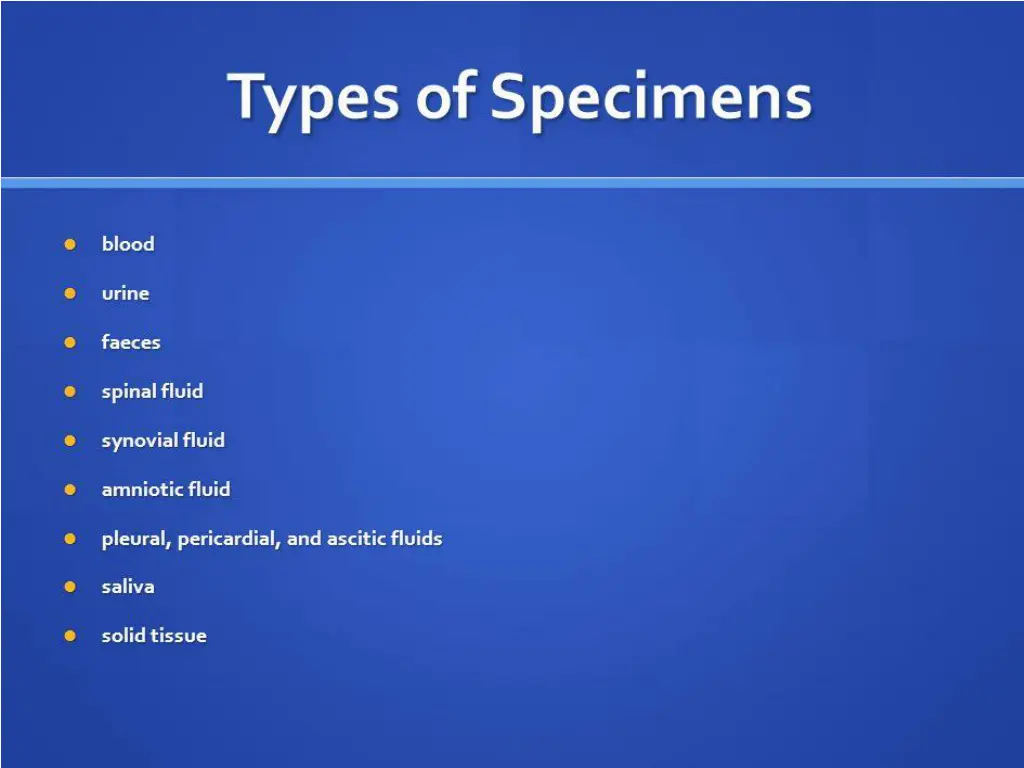 Types of Specimens

- blood
- urine
- faeces
- spinal fluid
- synovial fluid
- amniotic fluid
- pleural, pericardial, and ascitic fluids
- saliva
- solid tissue